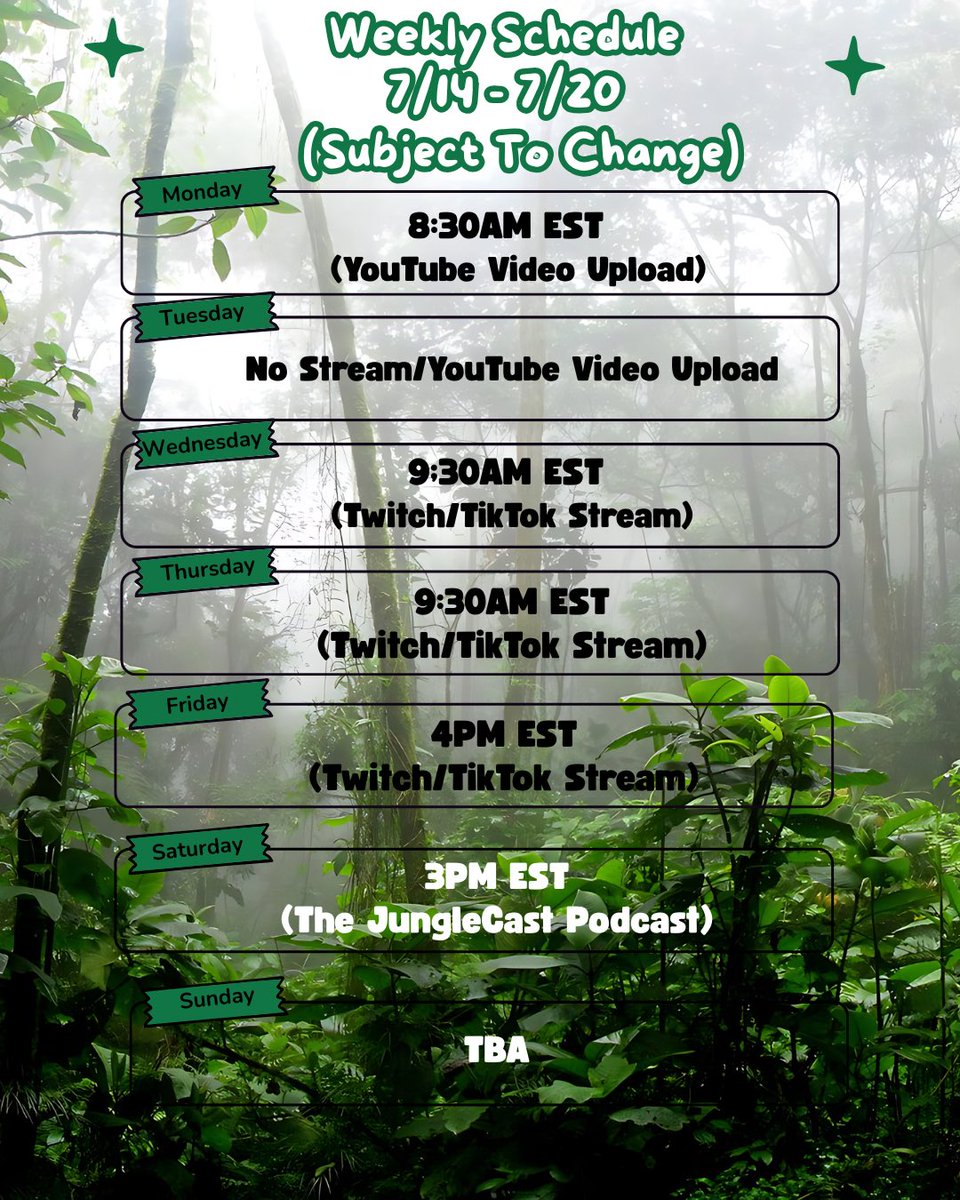 Weekly Schedule
7/14 - 7/20
(Subject To Change)

Monday
8:30AM EST
(YouTube Video Upload)

Tuesday
No Stream/YouTube Video Upload

Wednesday
9:30AM EST
(Twitch/TikTok Stream)

Thursday
9:30AM EST
(Twitch/TikTok Stream)

Friday
4PM EST
(Twitch/TikTok Stream)

Saturday
3PM EST
(The JungleCast Podcast)

Sunday
TBA